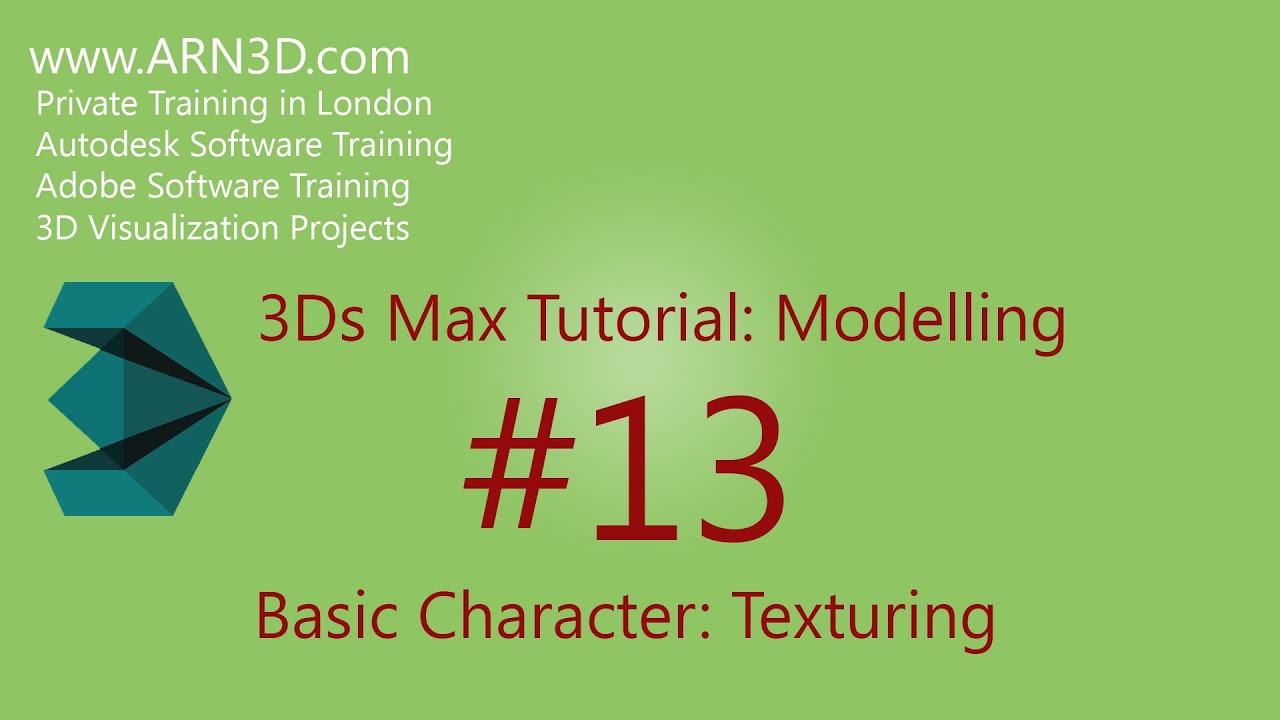 www.ARN3D.com
Private Training in London
Autodesk Software Training
Adobe Software Training
3D Visualization Projects

3Ds Max Tutorial: Modelling

#13

Basic Character: Texturing